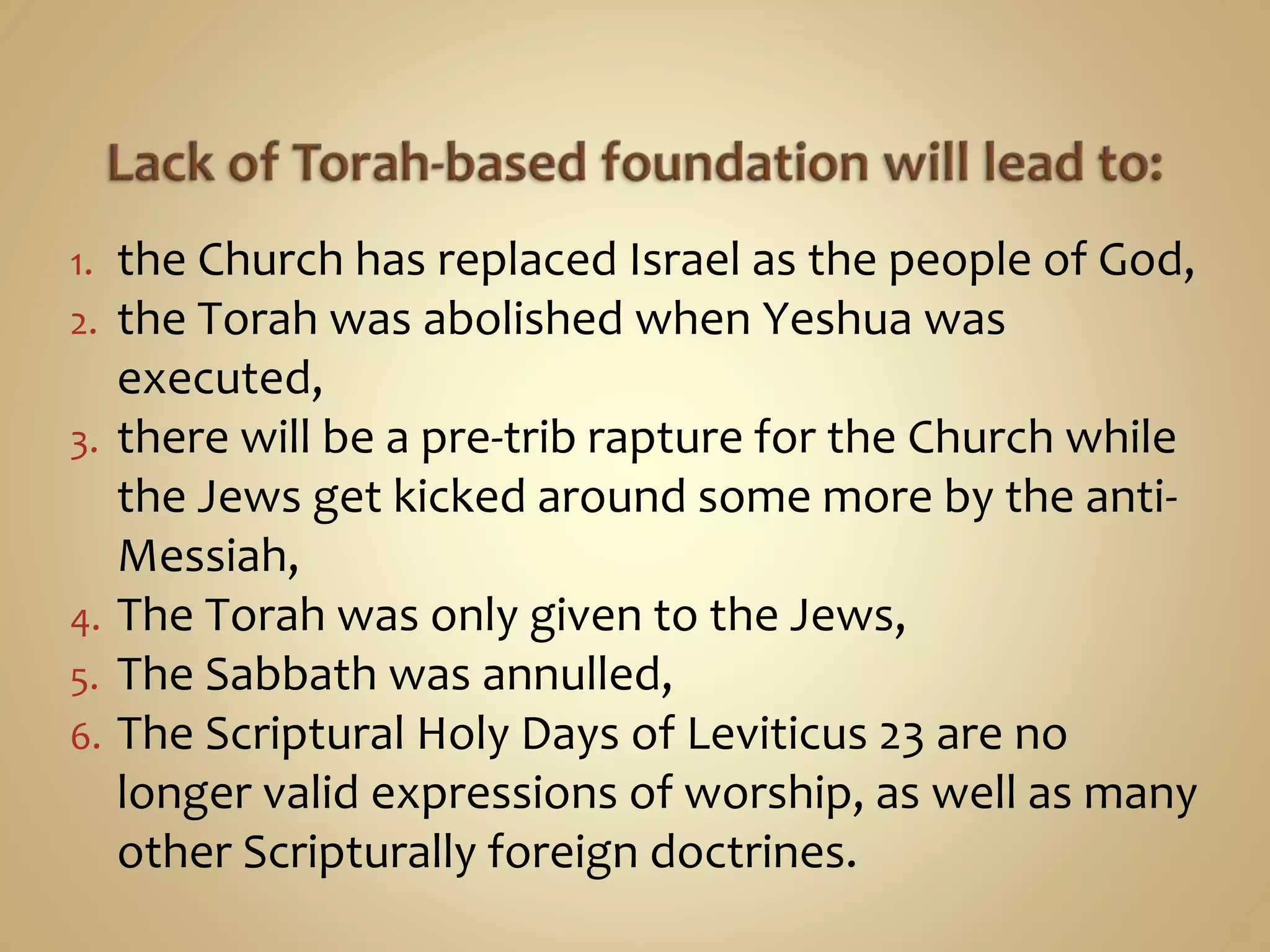 Lack of Torah-based foundation will lead to:

1. the Church has replaced Israel as the people of God,
2. the Torah was abolished when Yeshua was executed,
3. there will be a pre-trib rapture for the Church while the Jews get kicked around some more by the anti-Messiah,
4. The Torah was only given to the Jews,
5. The Sabbath was annulled,
6. The Scriptural Holy Days of Leviticus 23 are no longer valid expressions of worship, as well as many other Scripturally foreign doctrines.